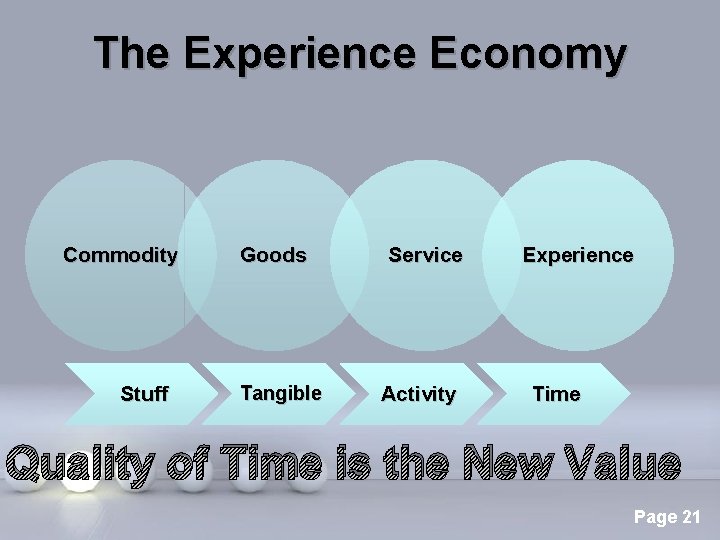 The Experience Economy

Commodity

Goods

Service

Experience

Stuff

Tangible

Activity

Time

Quality of Time is the New Value

Page 21